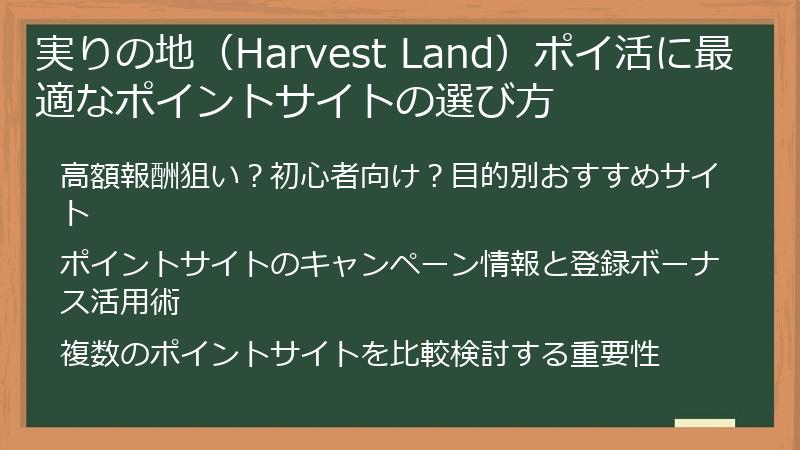 実りの地（Harvest Land）ポイ活に最適なポイントサイトの選び方

高額報酬狙い？初心者向け？目的別おすすめサイト

ポイントサイトのキャンペーン情報と登録ボーナス活用術

複数のポイントサイトを比較検討する重要性